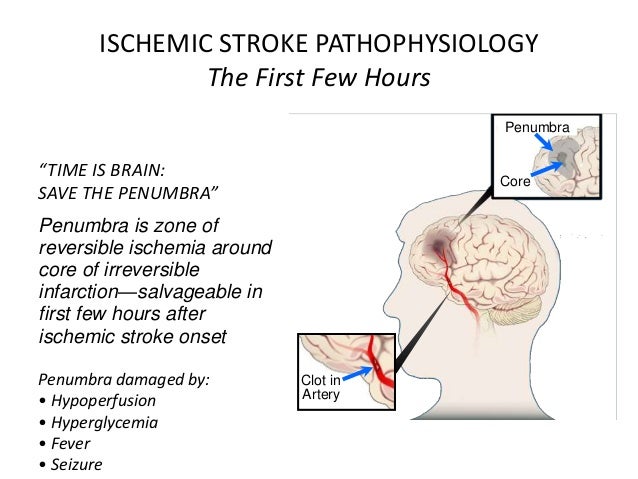 ISCHEMIC STROKE PATHOPHYSIOLOGY
The First Few Hours

"TIME IS BRAIN:
SAVE THE PENUMBRA"

Penumbra is zone of reversible ischemia around core of irreversible infarction—salvageable in first few hours after ischemic stroke onset

Penumbra damaged by:
• Hypoperfusion
• Hyperglycemia
• Fever
• Seizure

Penumbra
Core

Clot in Artery